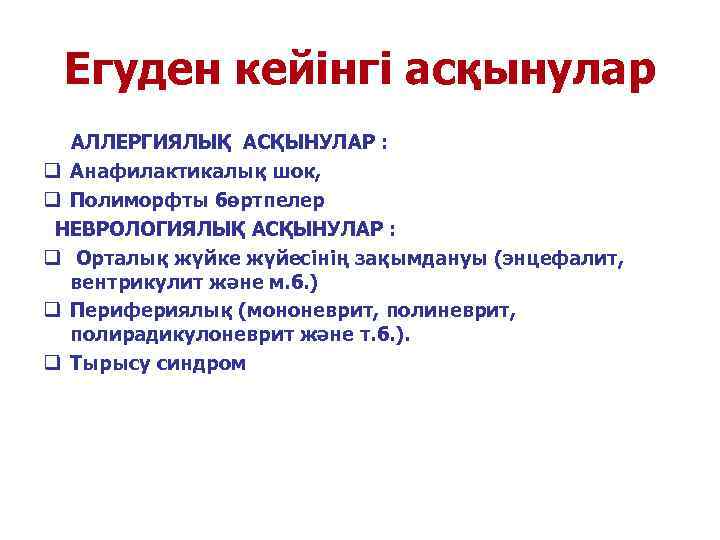 Егуден кейінгі асқынулар

АЛЛЕРГИЯЛЫҚ АСҚЫНУЛАР :

❑ Анафилактикалық шок,

❑ Полиморфты бөртпелер

НЕВРОЛОГИЯЛЫҚ АСҚЫНУЛАР :

❑ Орталық жүйке жүйесінің зақымдануы (энцефалит, вентрикулит және м.б.)

❑ Перифериялық (мононеврит, полиневрит, полирадикулоневрит және т.б.).

❑ Тырысу синдром